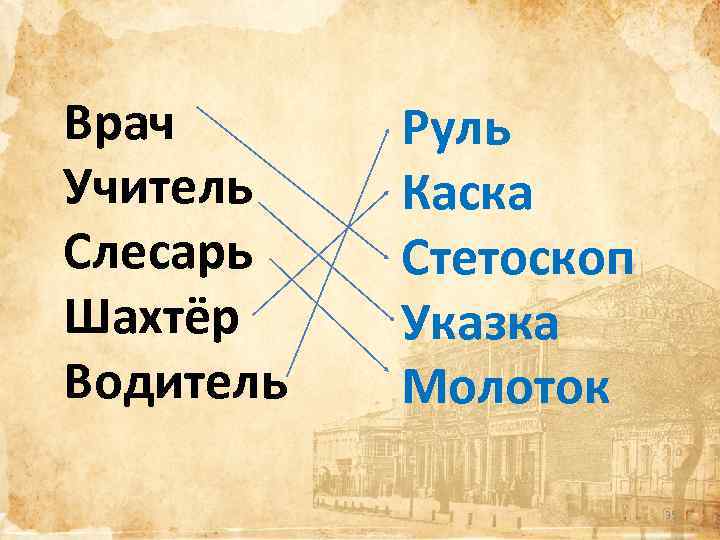 Врач
Учитель
Слесарь
Шахтёр
Водитель

Руль
Каска
Стетоскоп
Указка
Молоток